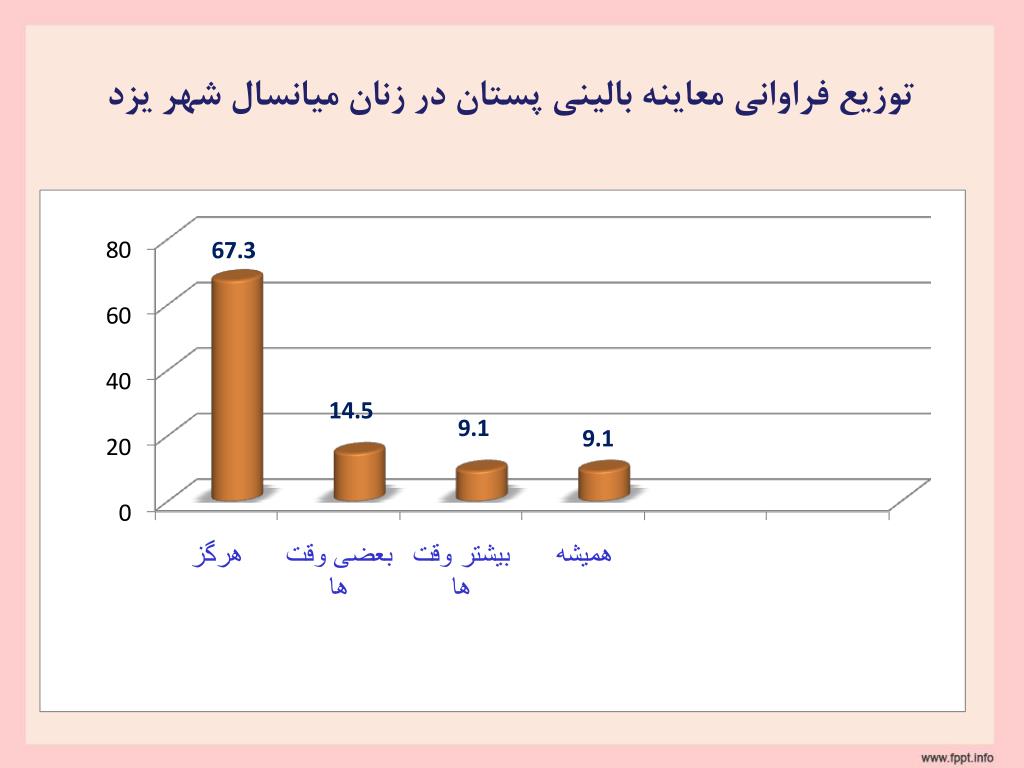 توزیع فراوانی معاینه بالینی پستان در زنان میانسال شهر یزد

80
60
40
20
0

67.3
14.5
9.1
9.1

هرگز
بعضی وقت ها
بیشتر وقت ها
همیشه

www.fppt.info